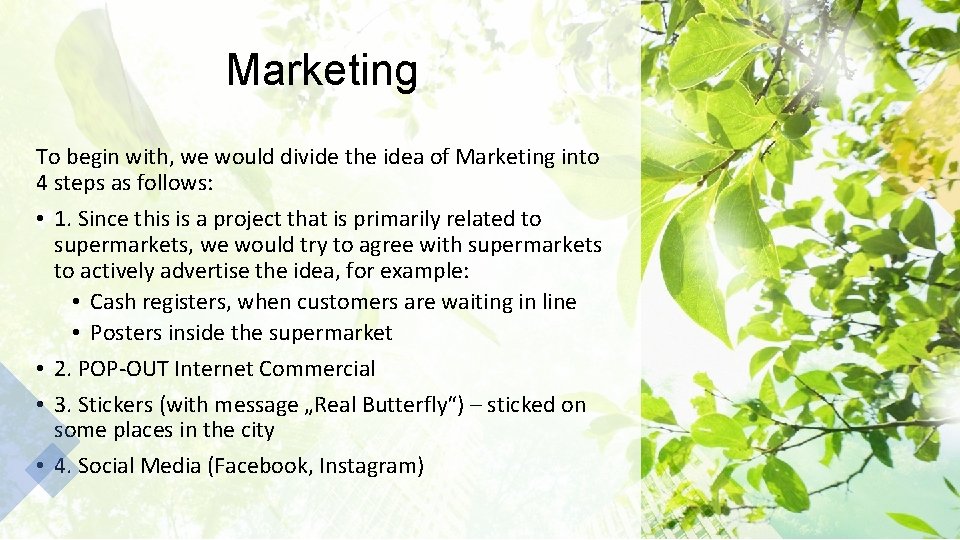 Marketing

To begin with, we would divide the idea of Marketing into 4 steps as follows:

• 1. Since this is a project that is primarily related to supermarkets, we would try to agree with supermarkets to actively advertise the idea, for example:
  • Cash registers, when customers are waiting in line
  • Posters inside the supermarket
• 2. POP-OUT Internet Commercial
• 3. Stickers (with message „Real Butterfly“) – sticked on some places in the city
• 4. Social Media (Facebook, Instagram)